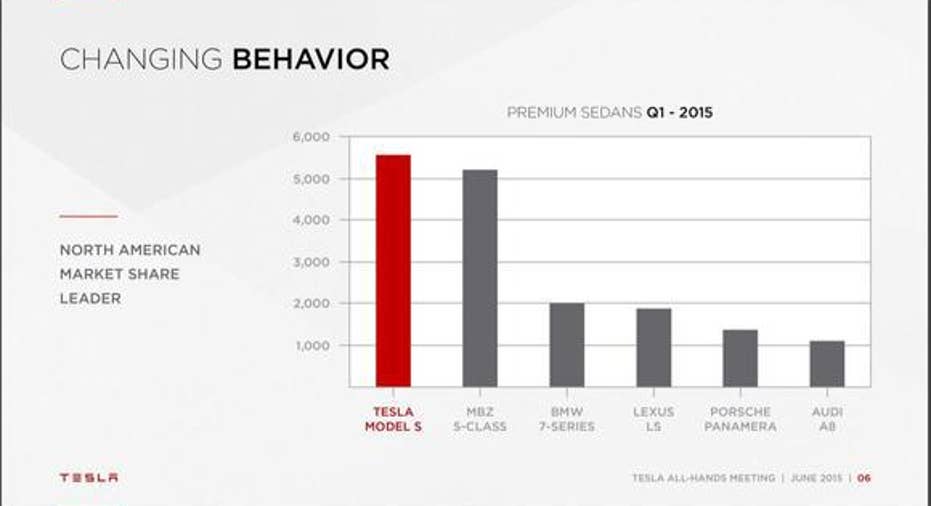 CHANGING **BEHAVIOR**

NORTH AMERICAN MARKET SHARE LEADER

PREMIUM SEDANS **Q1 - 2015**

6,000
5,000
4,000
3,000
2,000
1,000

TESLA MODEL S
MBZ S-CLASS
BMW 7-SERIES
LEXUS LS
PORSCHE PANAMERA
AUDI A8

TESLA

TESLA ALL-HANDS MEETING | JUNE 2015 | 06